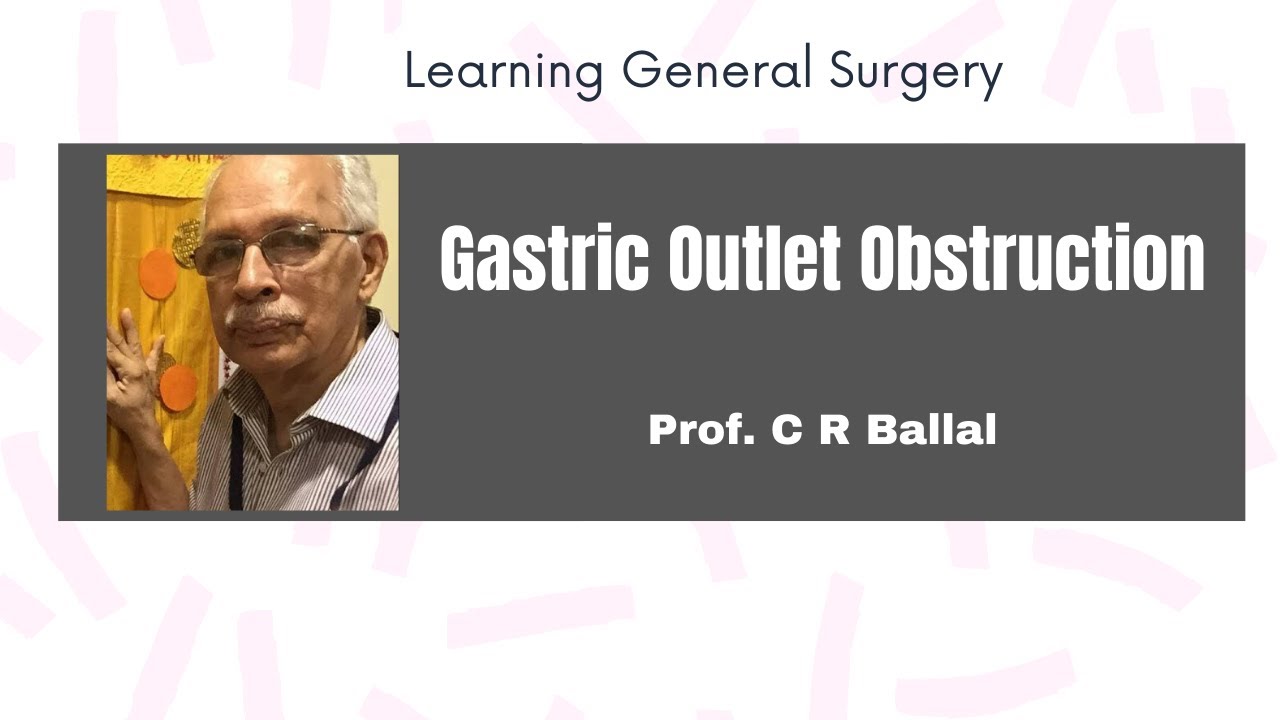 Learning General Surgery

Gastric Outlet Obstruction

Prof. C R Ballal